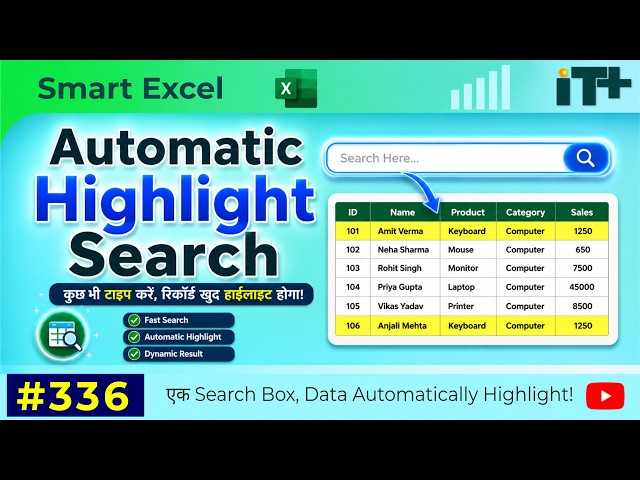 Smart Excel

X

iT+

Automatic Highlight Search

कुछ भी टाइप करें, रिकॉर्ड खुद हाईलाइट होगा!

Fast Search
Automatic Highlight
Dynamic Result

Search Here...

| ID | Name | Product | Category | Sales |
|---|---|---|---|---|
| 101 | Amit Verma | Keyboard | Computer | 1250 |
| 102 | Neha Sharma | Mouse | Computer | 650 |
| 103 | Rohit Singh | Monitor | Computer | 7500 |
| 104 | Priya Gupta | Laptop | Computer | 45000 |
| 105 | Vikas Yadav | Printer | Computer | 8500 |
| 106 | Anjali Mehta | Keyboard | Computer | 1250 |

#336

एक Search Box, Data Automatically Highlight!